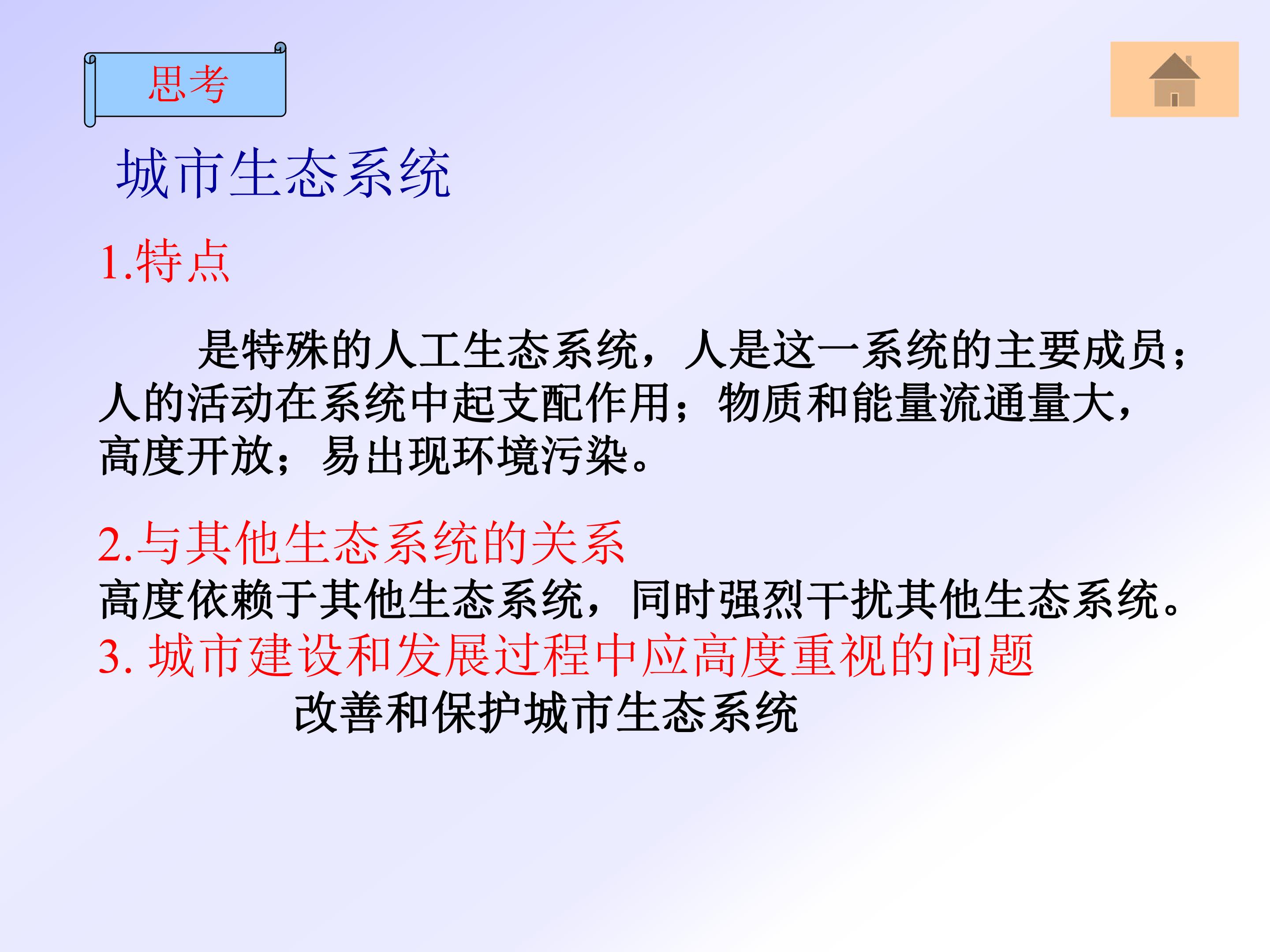 思考

城市生态系统

1.特点

是特殊的人工生态系统，人是这一系统的主要成员；人的活动在系统中起支配作用；物质和能量流通量大，高度开放；易出现环境污染。

2.与其他生态系统的关系

高度依赖于其他生态系统，同时强烈干扰其他生态系统。

3.城市建设和发展过程中应高度重视的问题

改善和保护城市生态系统